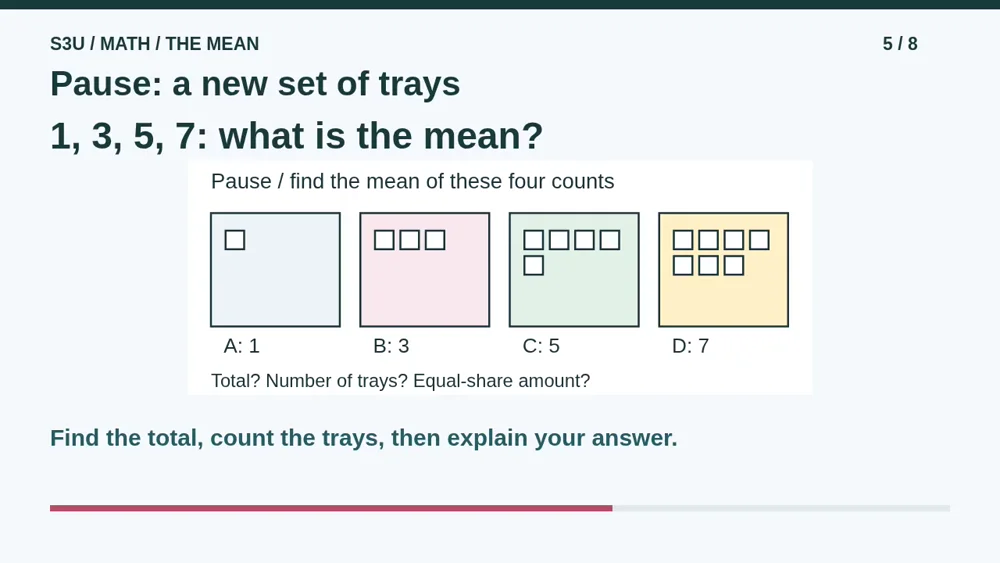 S3U / MATH / THE MEAN

5 / 8

Pause: a new set of trays

1, 3, 5, 7: what is the mean?

Pause / find the mean of these four counts

A: 1

B: 3

C: 5

D: 7

Total? Number of trays? Equal-share amount?

Find the total, count the trays, then explain your answer.